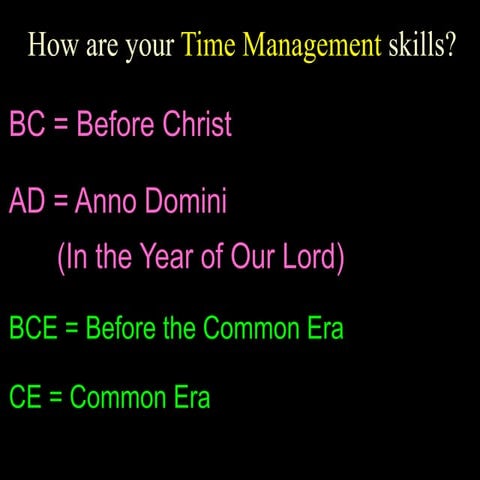 How are your Time Management skills?

BC = Before Christ

AD = Anno Domini
(In the Year of Our Lord)

BCE = Before the Common Era

CE = Common Era